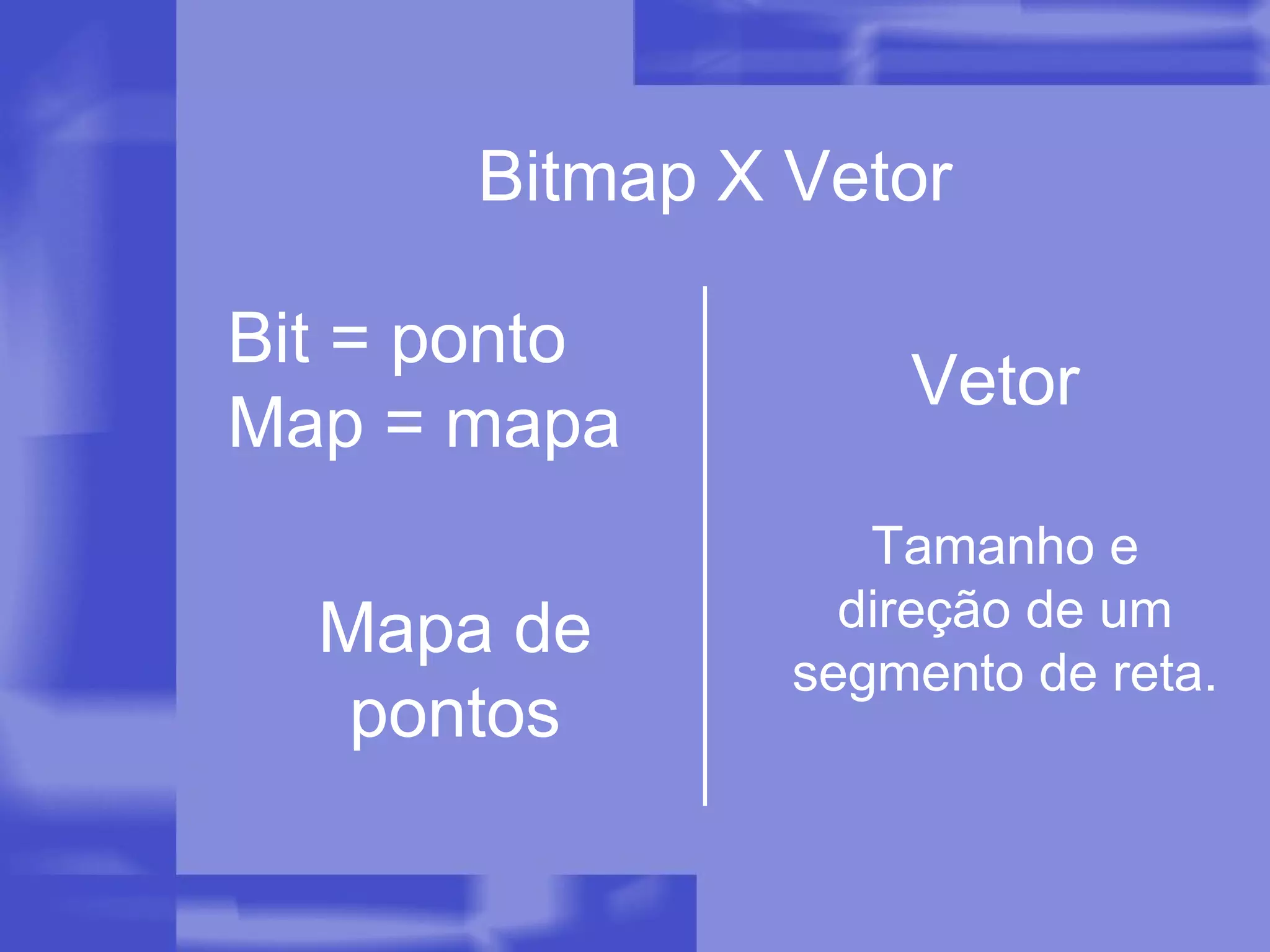 Bitmap X Vetor

Bit = ponto
Map = mapa

Mapa de pontos

Vetor

Tamanho e direção de um segmento de reta.